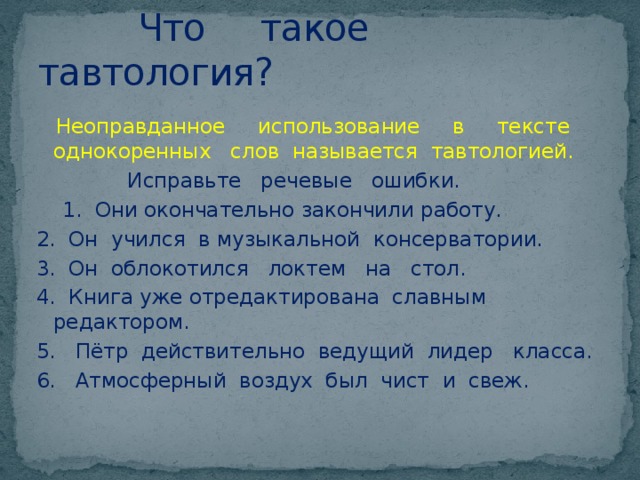 Что такое тавтология?

Неоправданное использование в тексте однокоренных слов называется тавтологией.

Исправьте речевые ошибки.

1. Они окончательно закончили работу.
2. Он учился в музыкальной консерватории.
3. Он облокотился локтем на стол.
4. Книга уже отредактирована славным редактором.
5. Пётр действительно ведущий лидер класса.
6. Атмосферный воздух был чист и свеж.